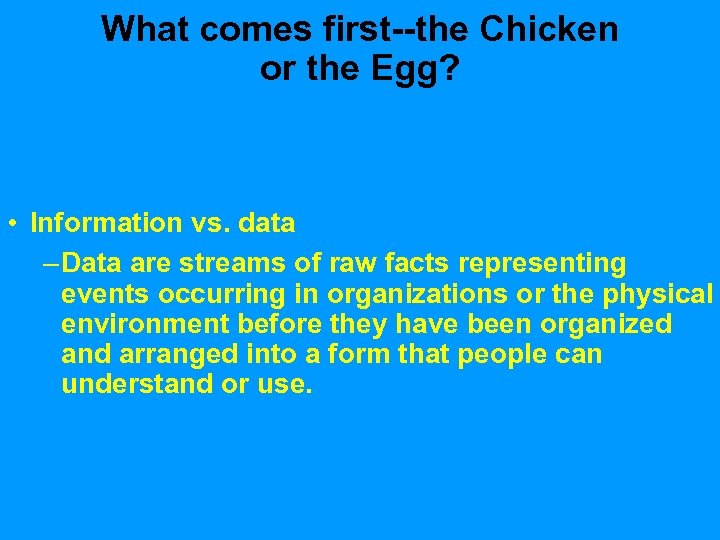 What comes first--the Chicken or the Egg?

• Information vs. data

– Data are streams of raw facts representing events occurring in organizations or the physical environment before they have been organized and arranged into a form that people can understand or use.